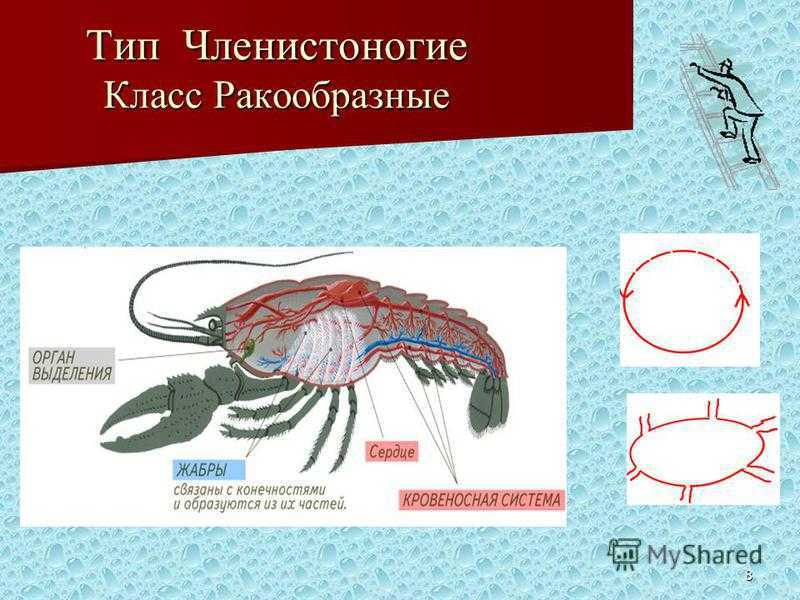 Тип Членистоногие
Класс Ракообразные

ОРГАН ВЫДЕЛЕНИЯ

ЖАБРЫ
связаны с конечностями и образуются из их частей.

Сердце

КРОВЕНОСНАЯ СИСТЕМА

MyShared

8